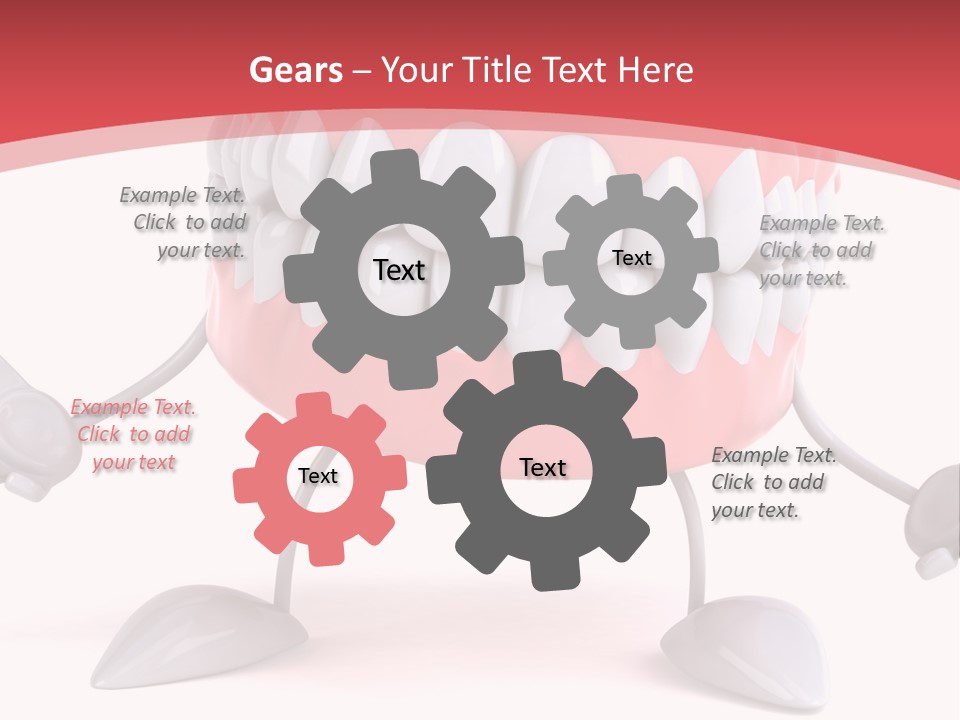 Gears – Your Title Text Here

Example Text. Click to add your text.

Text

Text

Example Text. Click to add your text.

Example Text. Click to add your text

Text

Text

Example Text. Click to add your text.